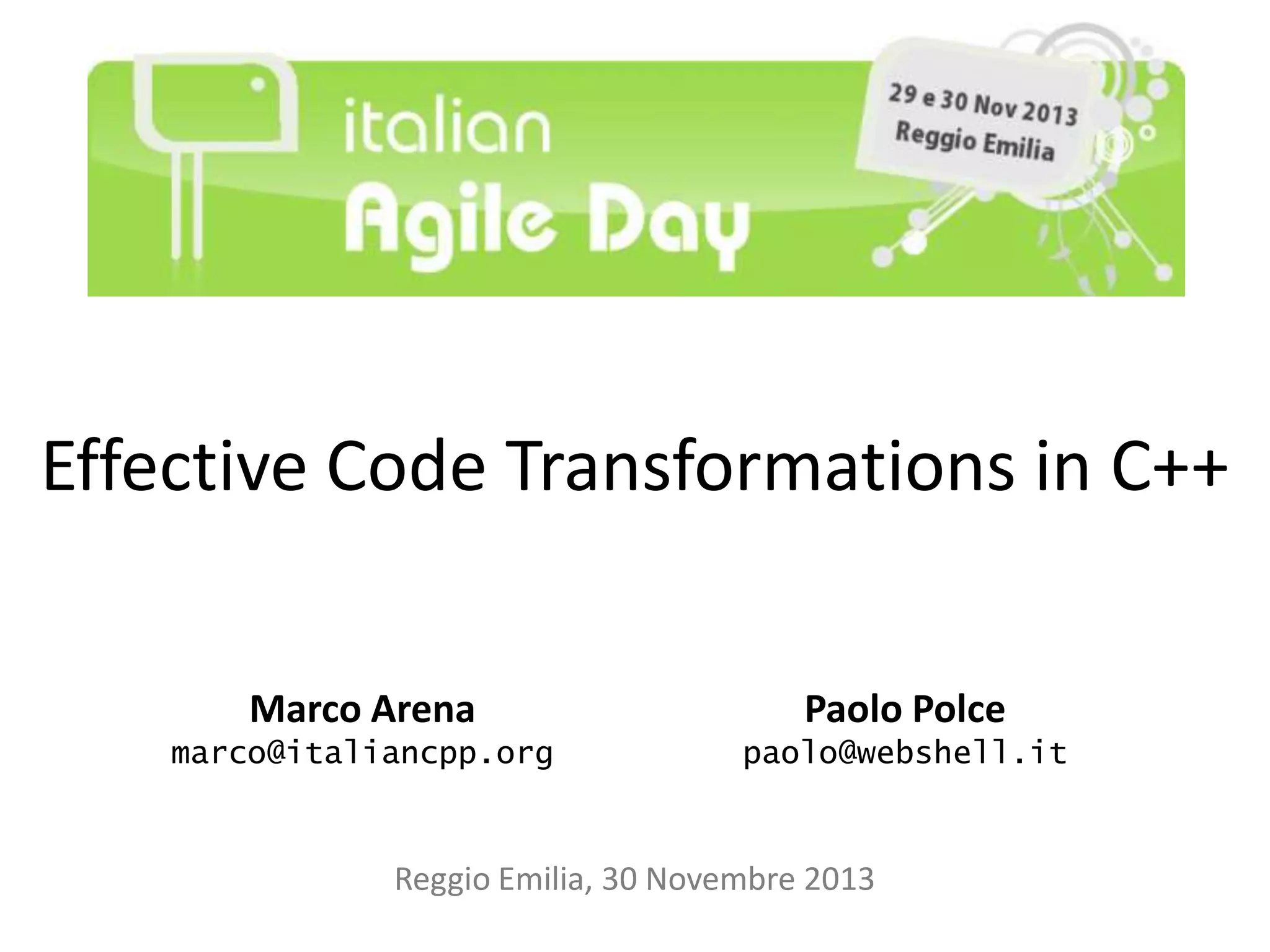 italian
Agile Day

29 e 30 Nov 2013
Reggio Emilia

Effective Code Transformations in C++

Marco Arena
marco@italiancpp.org

Paolo Polce
paolo@webshell.it

Reggio Emilia, 30 Novembre 2013